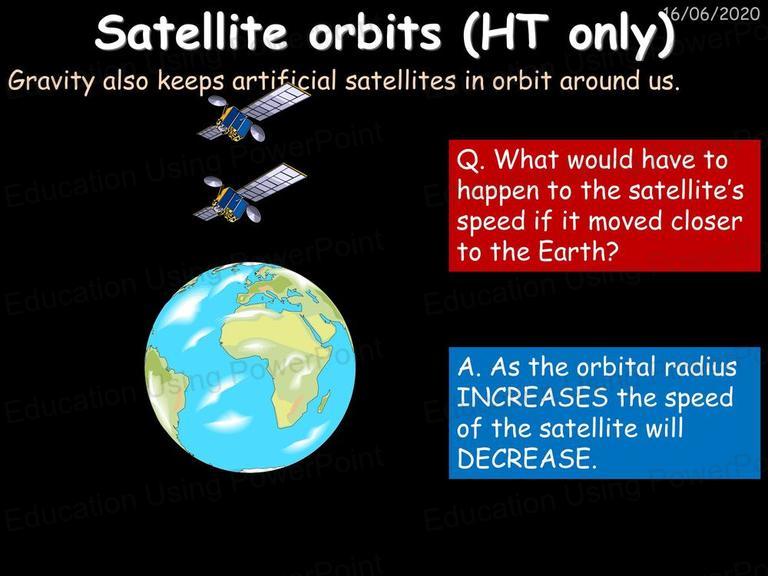 16/06/2020

Satellite orbits (HT only)

Gravity also keeps artificial satellites in orbit around us.

Q. What would have to happen to the satellite's speed if it moved closer to the Earth?

A. As the orbital radius INCREASES the speed of the satellite will DECREASE.

Education Using PowerPoint